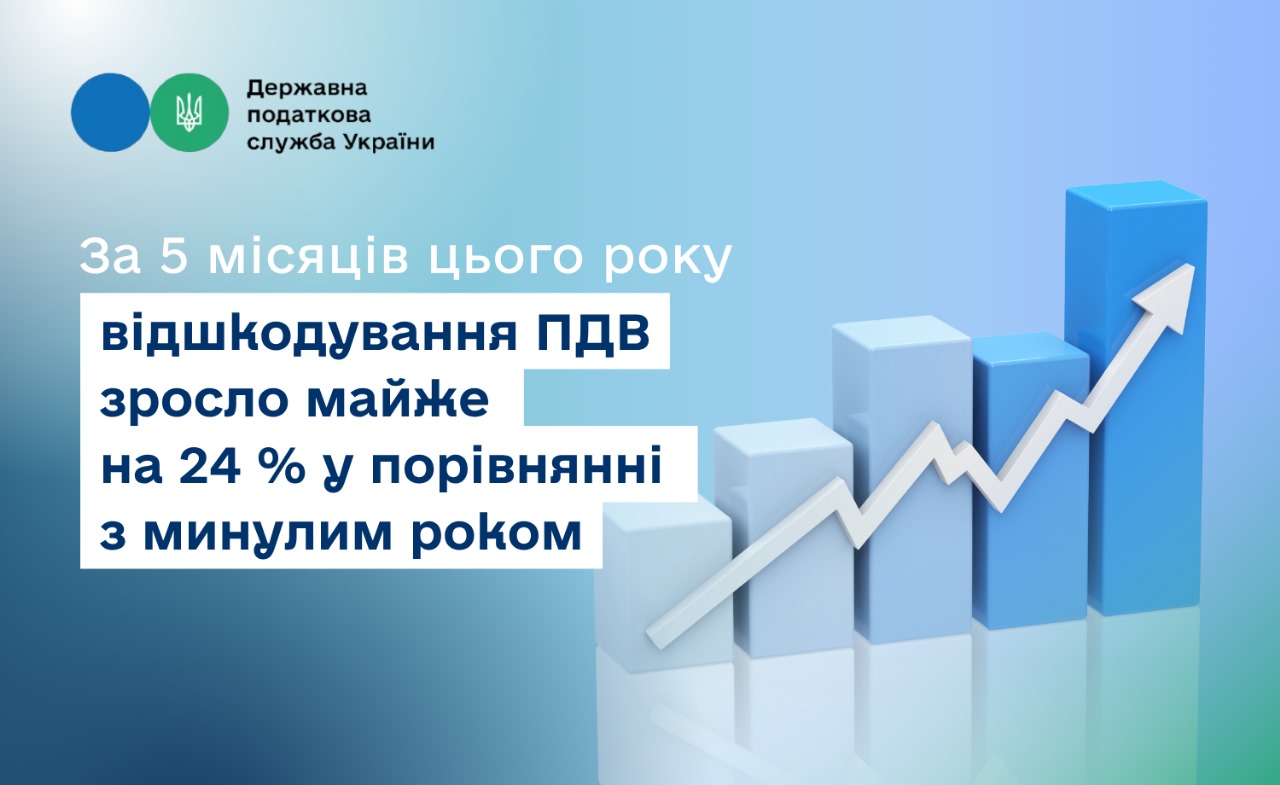 Державна податкова служба України

За 5 місяців цього року

відшкодування ПДВ зросло майже на 24 % у порівнянні з минулим роком